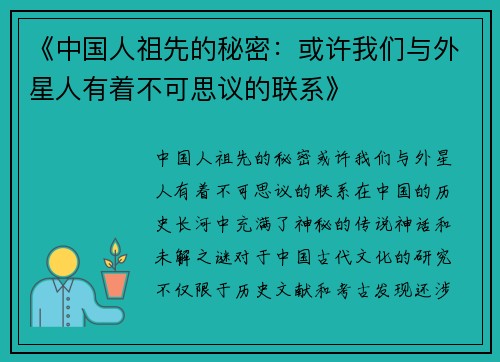 《中国人祖先的秘密：或许我们与外星人有着不可思议的联系》

中国人祖先的秘密或许我们与外星人有着不可思议的联系在中国的历史长河中充满了神秘的传说神话和未解之谜对于中国古代文化的研究不仅限于历史文献和考古发现还涉